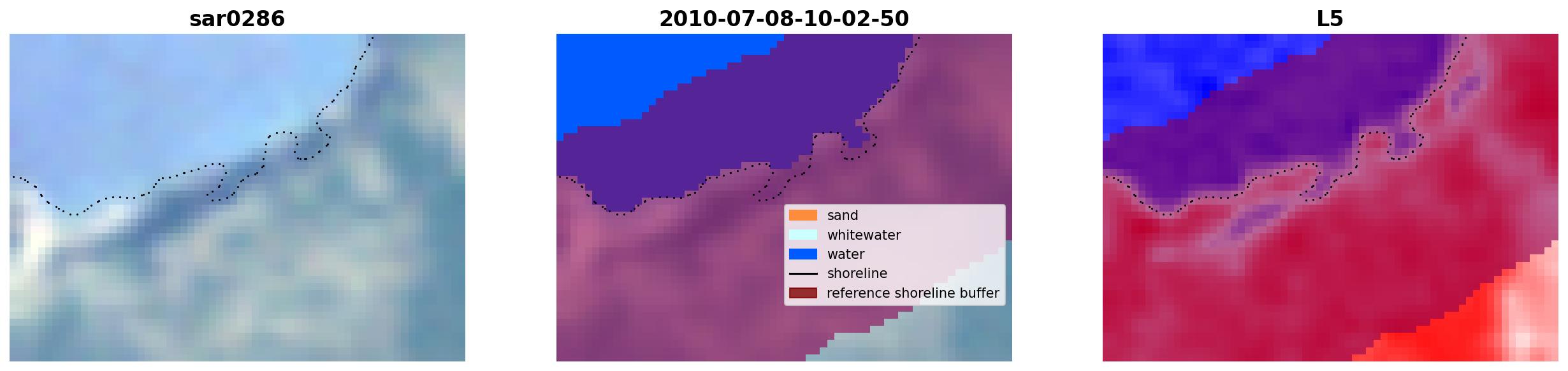 sar0286

2010-07-08-10-02-50

sand
whitewater
water
shoreline
reference shoreline buffer

L5